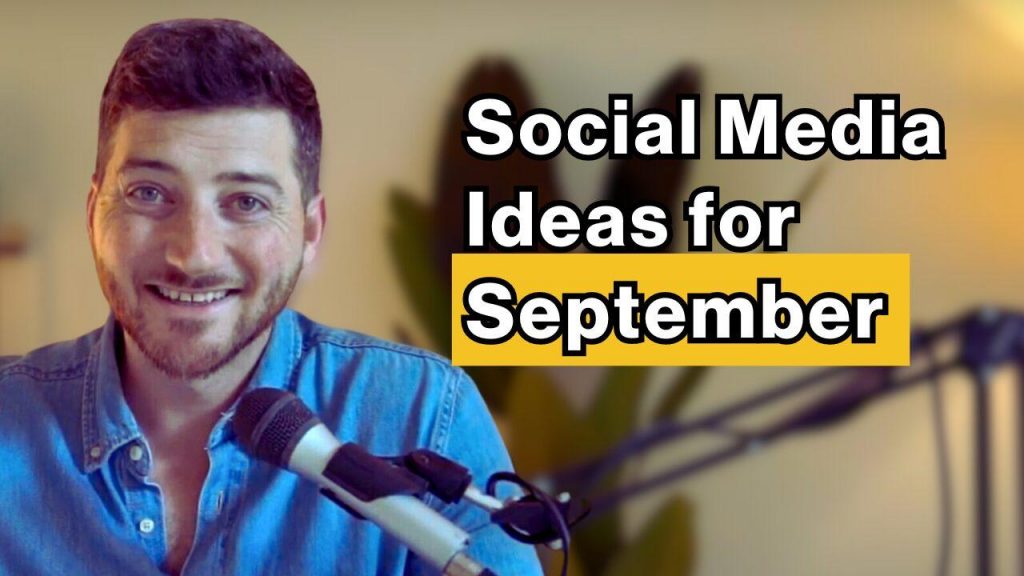 Social Media Ideas for September